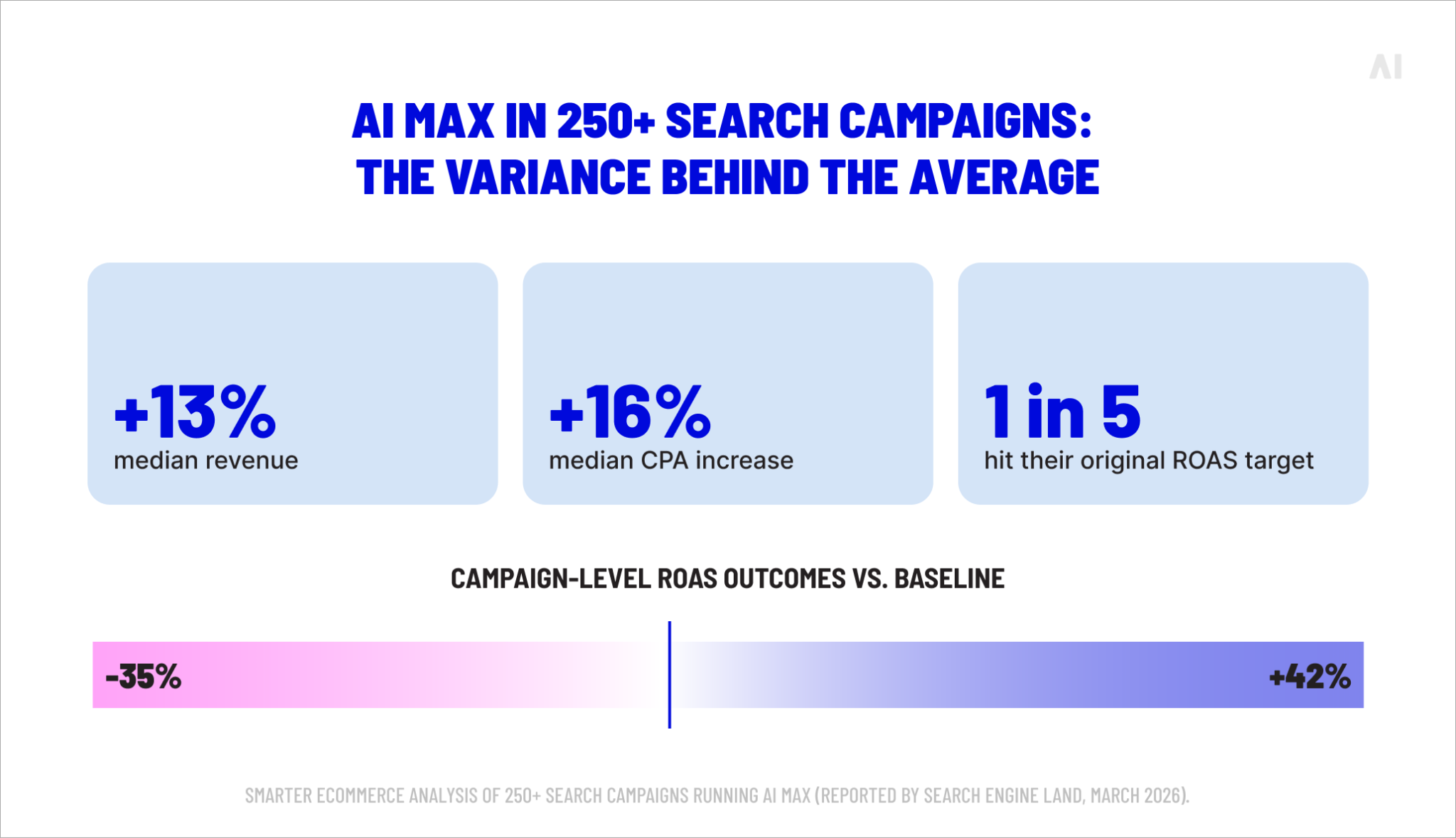 AI

AI MAX IN 250+ SEARCH CAMPAIGNS:
THE VARIANCE BEHIND THE AVERAGE

+13%
median revenue

+16%
median CPA increase

1 in 5
hit their original ROAS target

CAMPAIGN-LEVEL ROAS OUTCOMES VS. BASELINE

-35%

+42%

SMARTER ECOMMERCE ANALYSIS OF 250+ SEARCH CAMPAIGNS RUNNING AI MAX (REPORTED BY SEARCH ENGINE LAND, MARCH 2026).